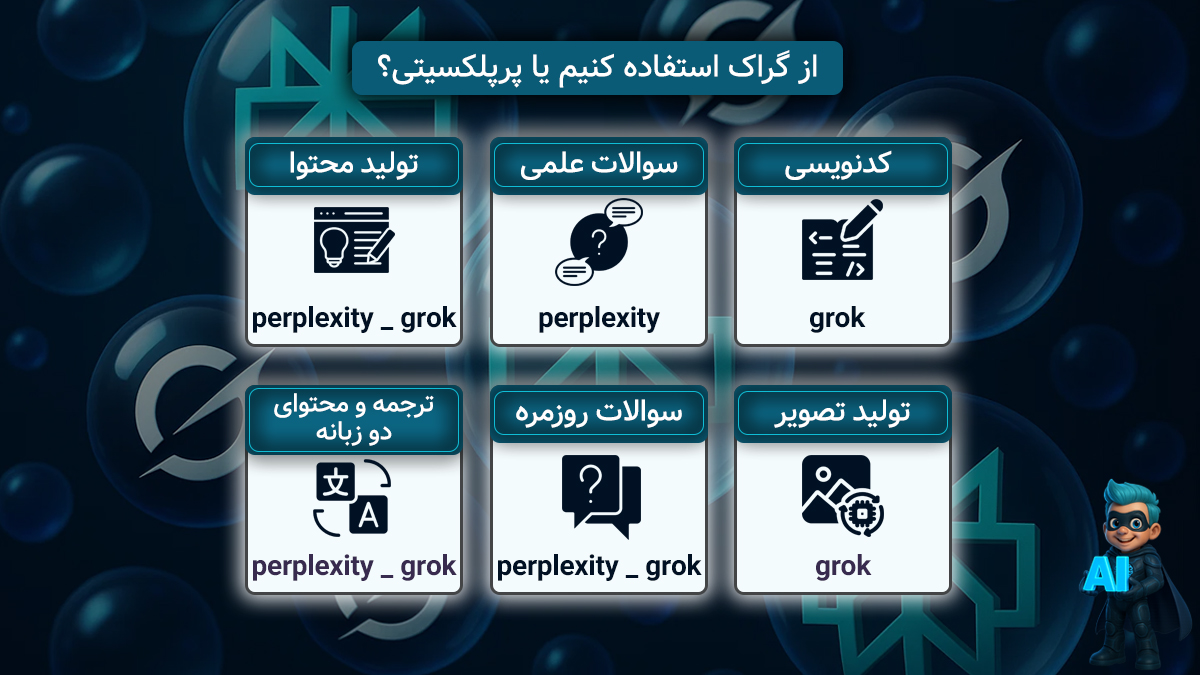 از گراک استفاده کنیم یا پرپلکسیتی؟

کدنویسی

grok

سوالات علمی

perplexity

تولید محتوا

perplexity _ grok

تولید تصویر

grok

سوالات روزمره

perplexity _ grok

ترجمه و محتوای دو زبانه

文 A

perplexity _ grok

AI